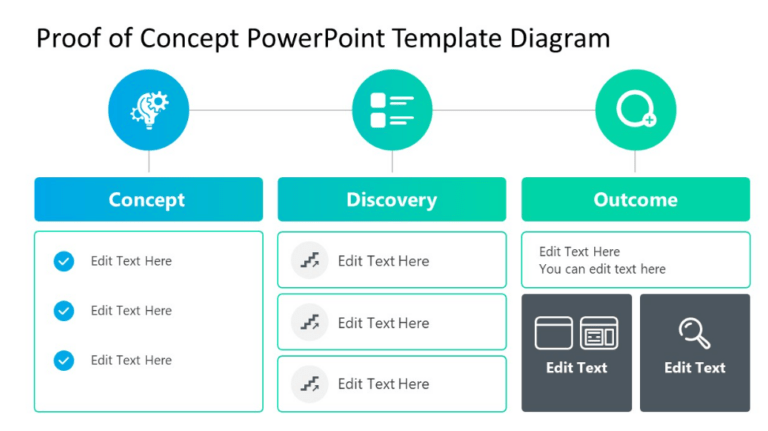 Proof of Concept PowerPoint Template Diagram

Concept

Edit Text Here

Edit Text Here

Edit Text Here

Discovery

Edit Text Here

Edit Text Here

Edit Text Here

Outcome

Edit Text Here
You can edit text here

Edit Text

Edit Text